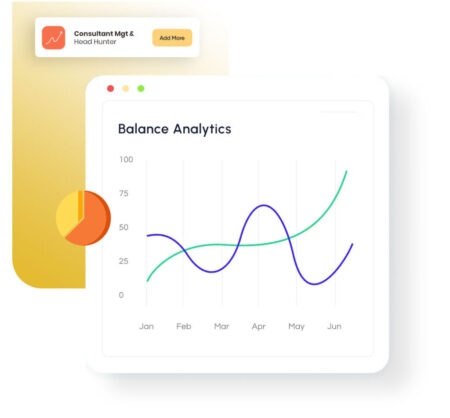 Consultant Mgt & Head Hunter

Add More

Balance Analytics

100
75
50
25
0

Jan Feb Mar Apr May Jun